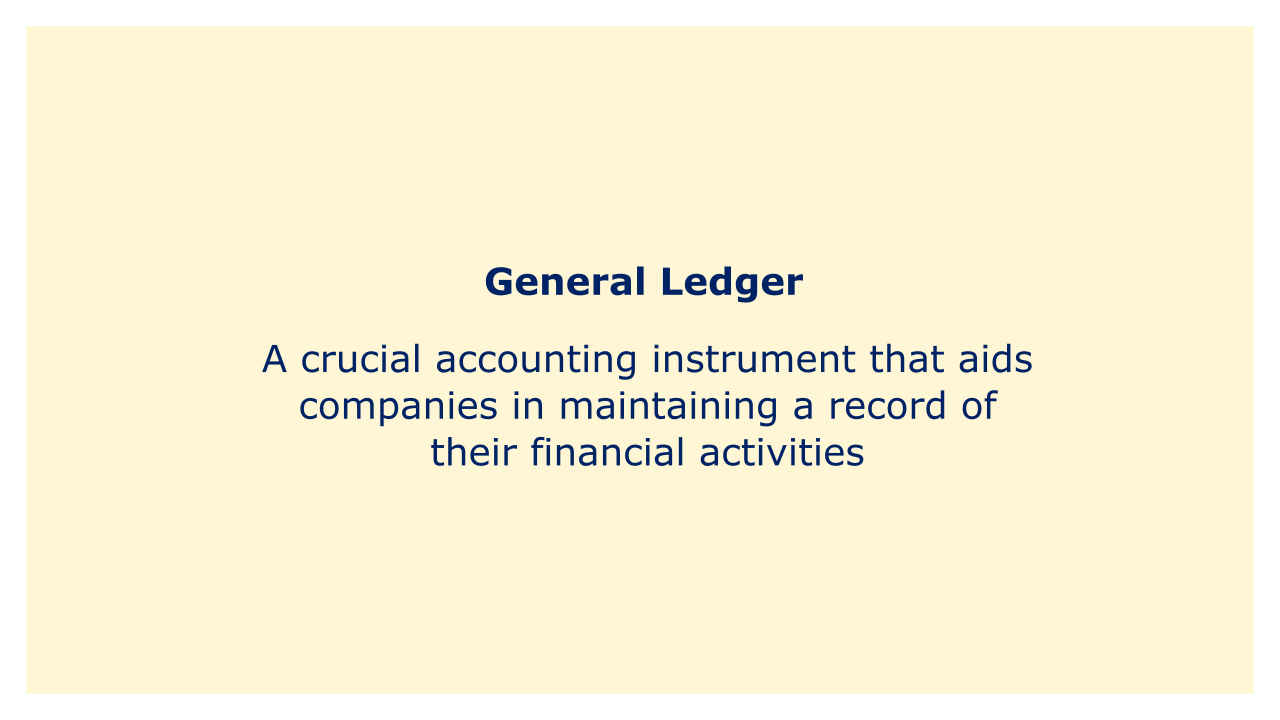 General Ledger

A crucial accounting instrument that aids companies in maintaining a record of their financial activities